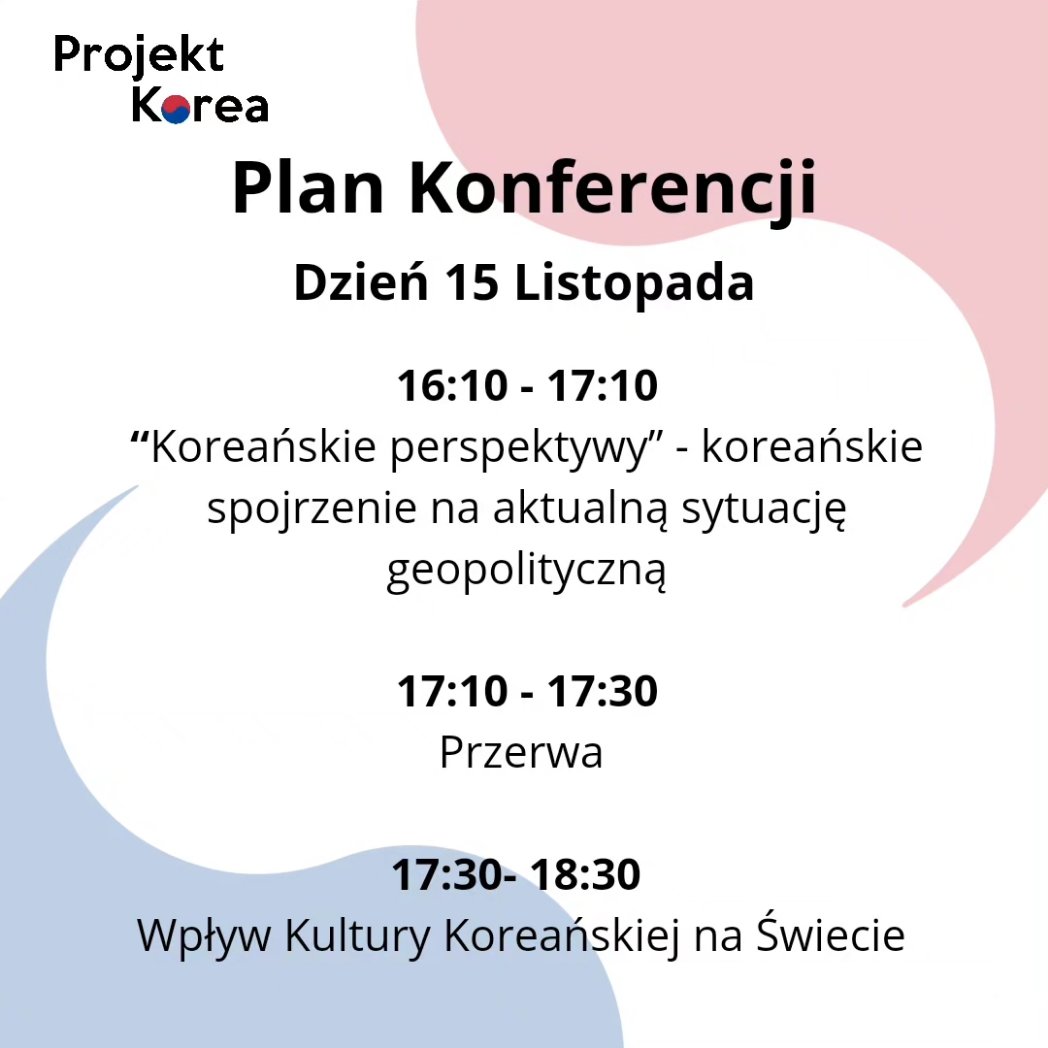 Projekt
Korea

Plan Konferencji

Dzień 15 Listopada

16:10 - 17:10
“Koreańskie perspektywy” - koreańskie spojrzenie na aktualną sytuację geopolityczną

17:10 - 17:30
Przerwa

17:30- 18:30
Wpływ Kultury Koreańskiej na Świecie